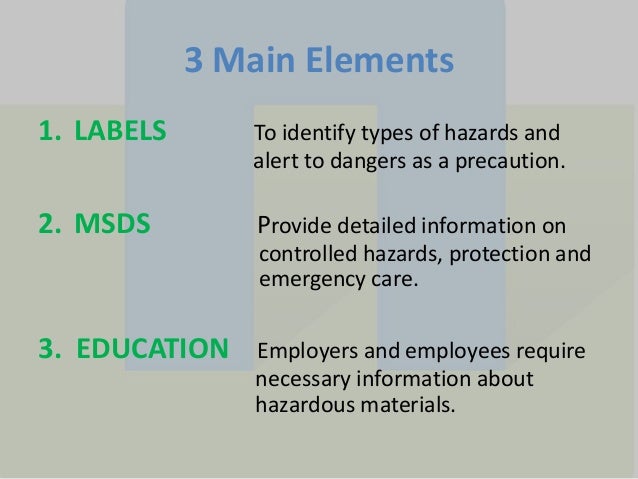 3 Main Elements

1. LABELS To identify types of hazards and alert to dangers as a precaution.

2. MSDS Provide detailed information on controlled hazards, protection and emergency care.

3. EDUCATION Employers and employees require necessary information about hazardous materials.